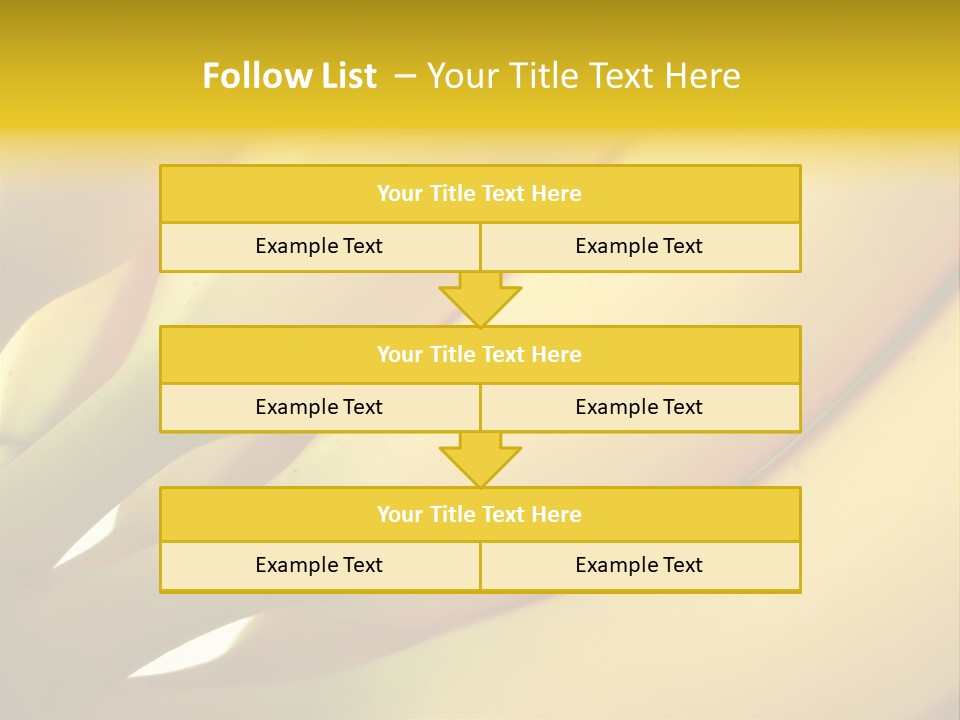 Follow List – Your Title Text Here

Your Title Text Here

Example Text

Example Text

Your Title Text Here

Example Text

Example Text

Your Title Text Here

Example Text

Example Text